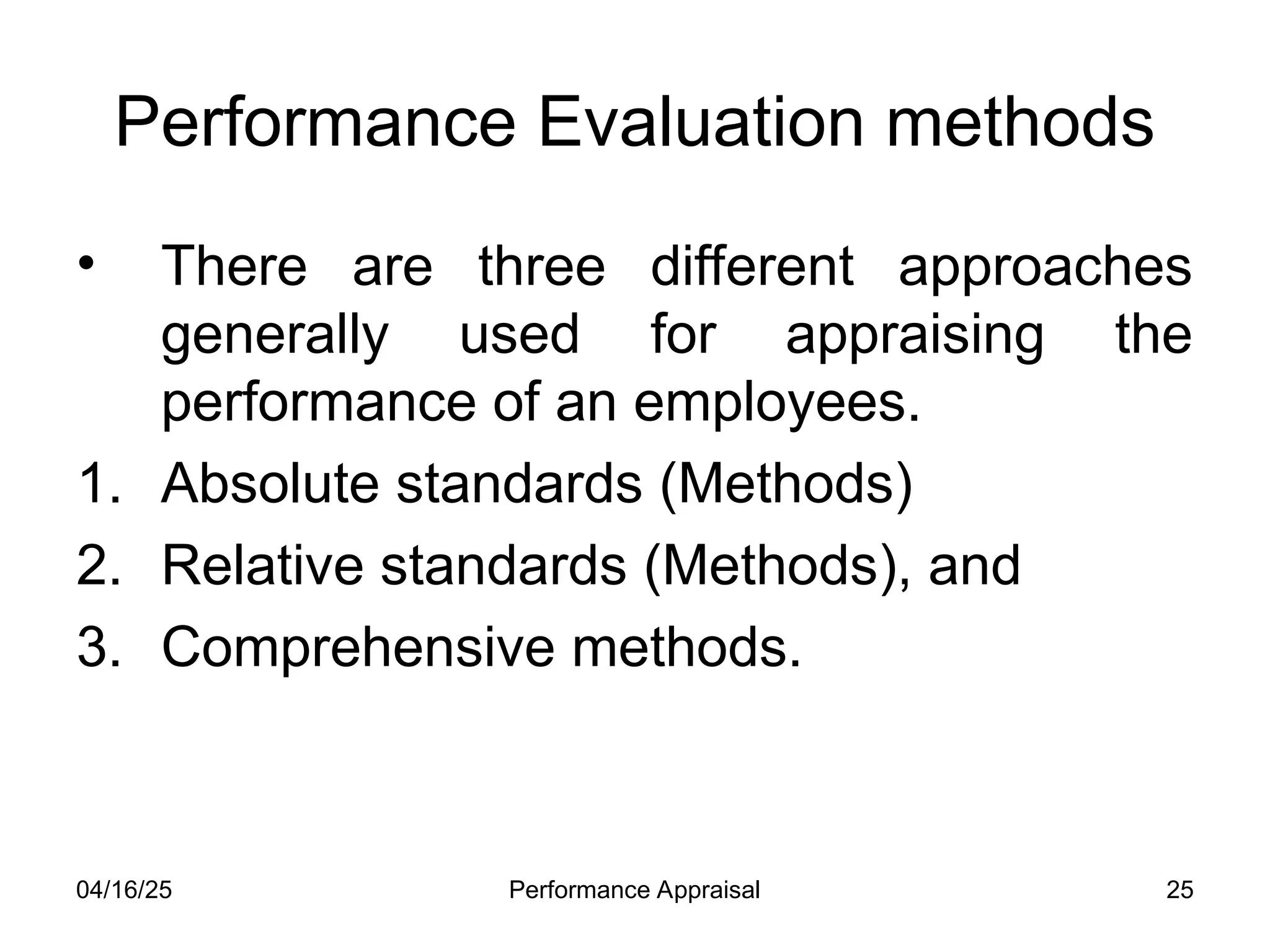 Performance Evaluation methods

• There are three different approaches generally used for appraising the performance of an employees.

1. Absolute standards (Methods)
2. Relative standards (Methods), and
3. Comprehensive methods.

04/16/25 Performance Appraisal 25